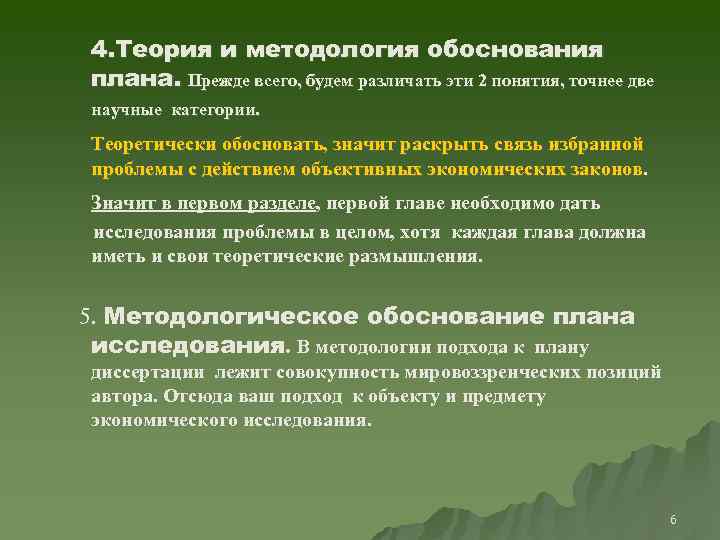 4.Теория и методология обоснования плана. Прежде всего, будем различать эти 2 понятия, точнее две научные категории.

Теоретически обосновать, значит раскрыть связь избранной проблемы с действием объективных экономических законов.

Значит в первом разделе, первой главе необходимо дать исследования проблемы в целом, хотя каждая глава должна иметь и свои теоретические размышления.

5. Методологическое обоснование плана исследования. В методологии подхода к плану диссертации лежит совокупность мировоззренческих позиций автора. Отсюда ваш подход к объекту и предмету экономического исследования.

6